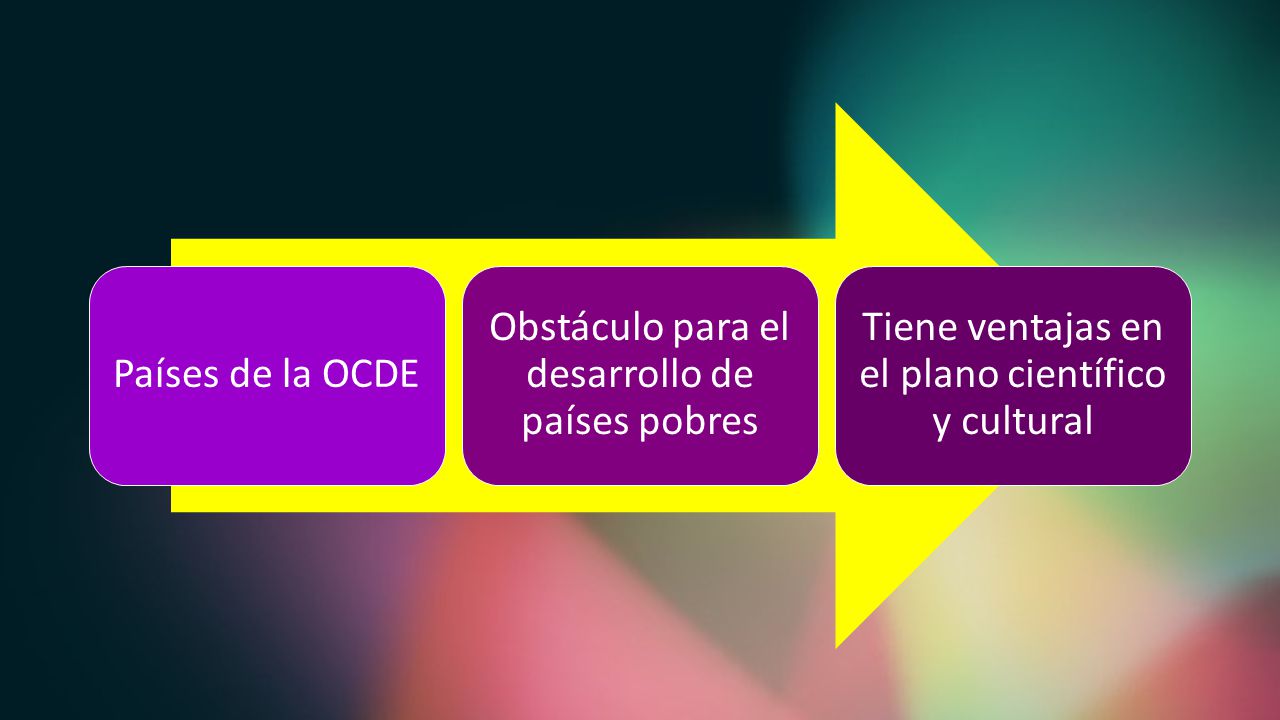 Países de la OCDE

Obstáculo para el desarrollo de países pobres

Tiene ventajas en el plano científico y cultural